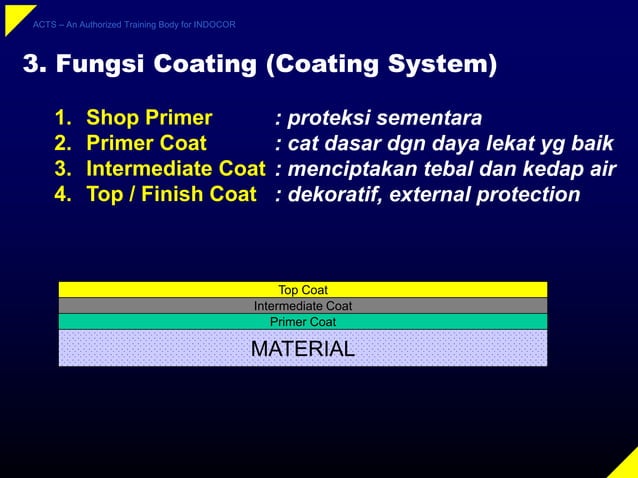 ACTS – An Authorized Training Body for INDOCOR

3. Fungsi Coating (Coating System)

1. Shop Primer : proteksi sementara
2. Primer Coat : cat dasar dgn daya lekat yg baik
3. Intermediate Coat : menciptakan tebal dan kedap air
4. Top / Finish Coat : dekoratif, external protection

Top Coat
Intermediate Coat
Primer Coat
MATERIAL